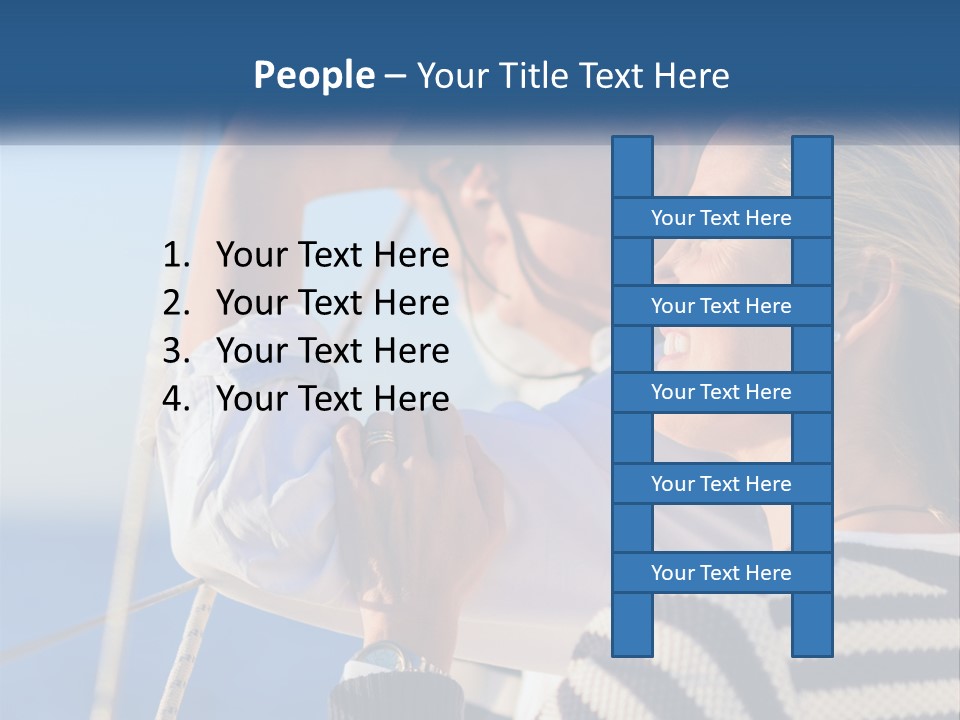 People – Your Title Text Here

1. Your Text Here
2. Your Text Here
3. Your Text Here
4. Your Text Here

Your Text Here

Your Text Here

Your Text Here

Your Text Here

Your Text Here